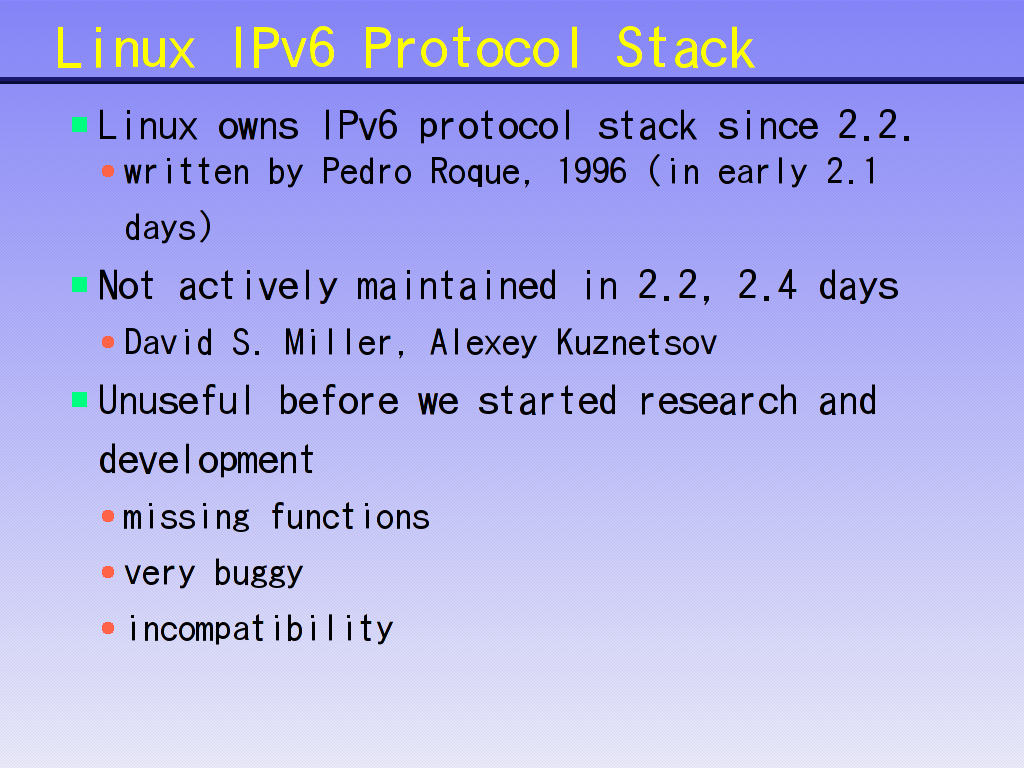 Linux IPv6 Protocol Stack

Linux owns IPv6 protocol stack since 2.2.

written by Pedro Roque, 1996 (in early 2.1 days)

Not actively maintained in 2.2, 2.4 days

David S. Miller, Alexey Kuznetsov

Unuseful before we started research and development

missing functions

very buggy

incompatibility